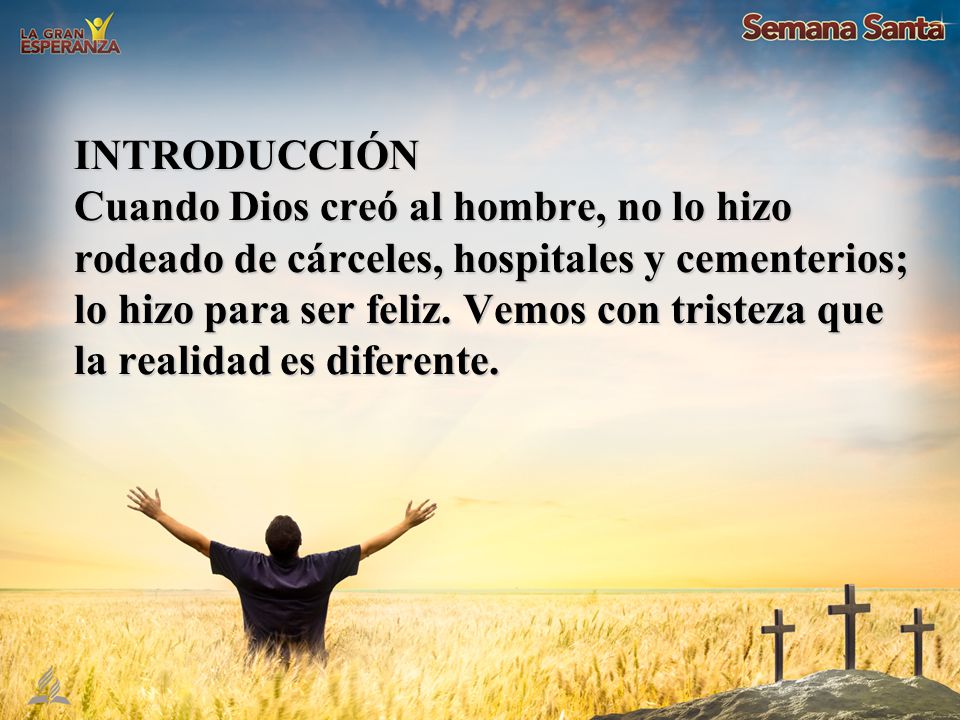 LA GRAN ESPERANZA

Semana Santa

INTRODUCCIÓN
Cuando Dios creó al hombre, no lo hizo rodeado de cárceles, hospitales y cementerios; lo hizo para ser feliz. Vemos con tristeza que la realidad es diferente.